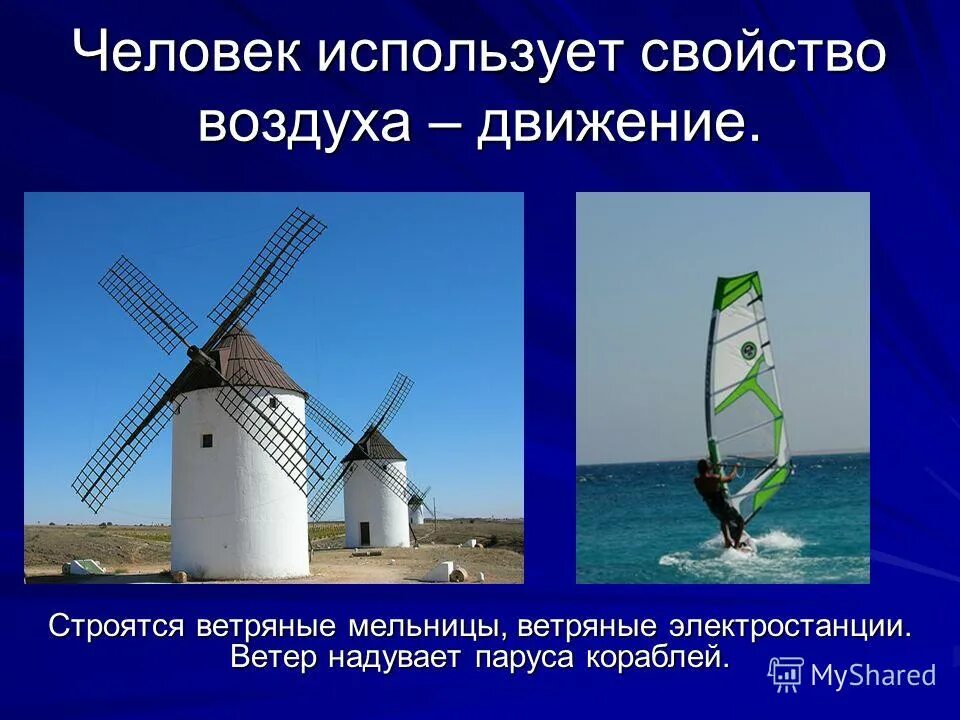 Человек использует свойство воздуха – движение.

Строятся ветряные мельницы, ветряные электростанции. Ветер надувает паруса кораблей.

MyShared